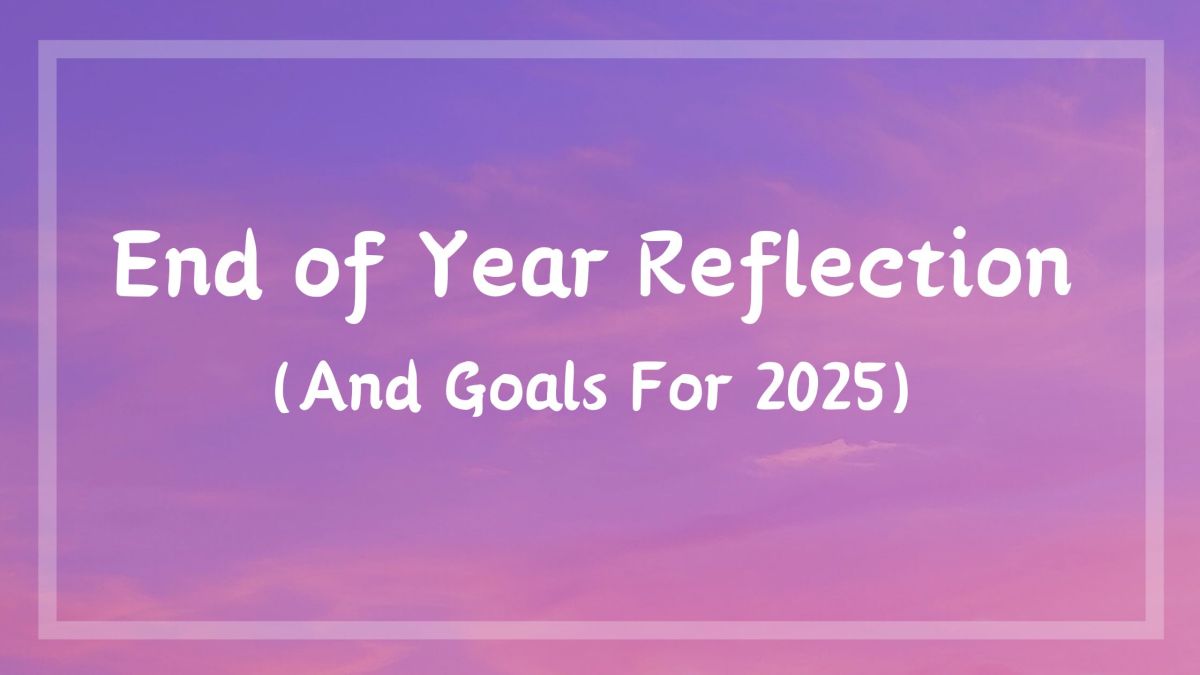 End of Year Reflection

(And Goals For 2025)